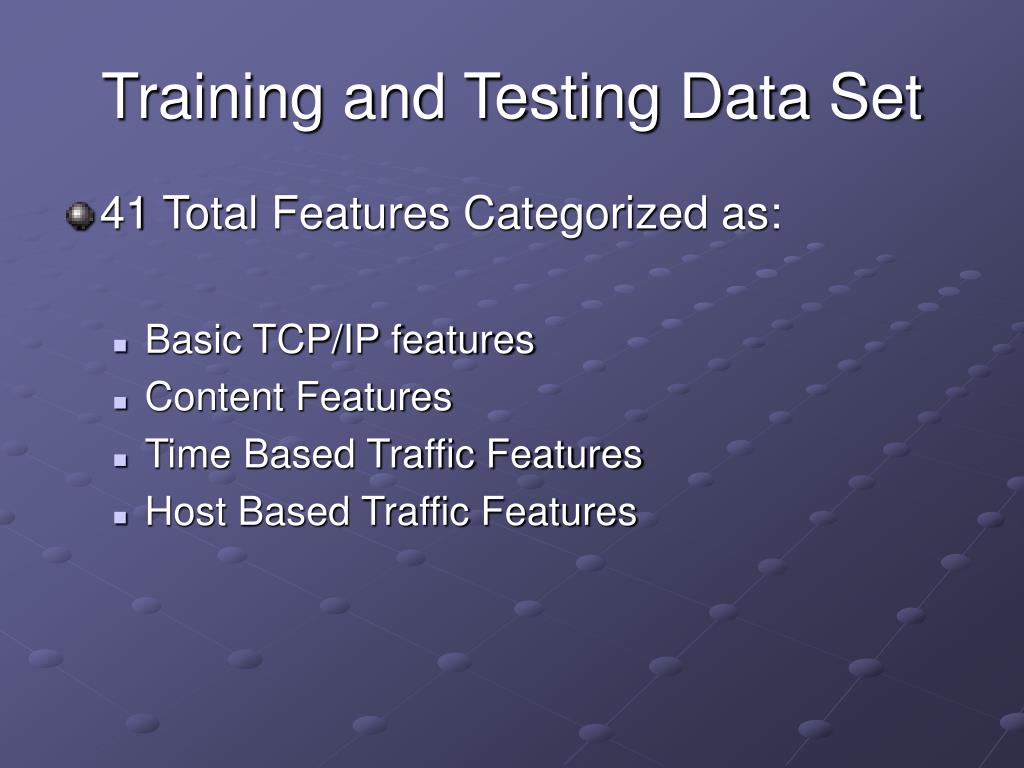 Training and Testing Data Set

41 Total Features Categorized as:

Basic TCP/IP features
Content Features
Time Based Traffic Features
Host Based Traffic Features